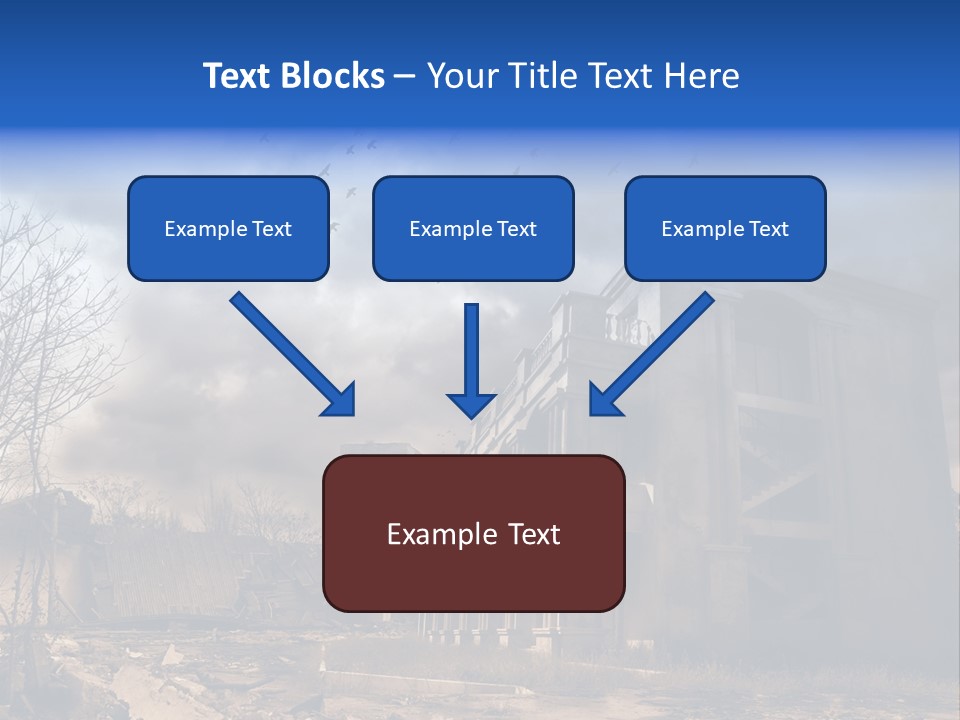 Text Blocks – Your Title Text Here

Example Text

Example Text

Example Text

Example Text